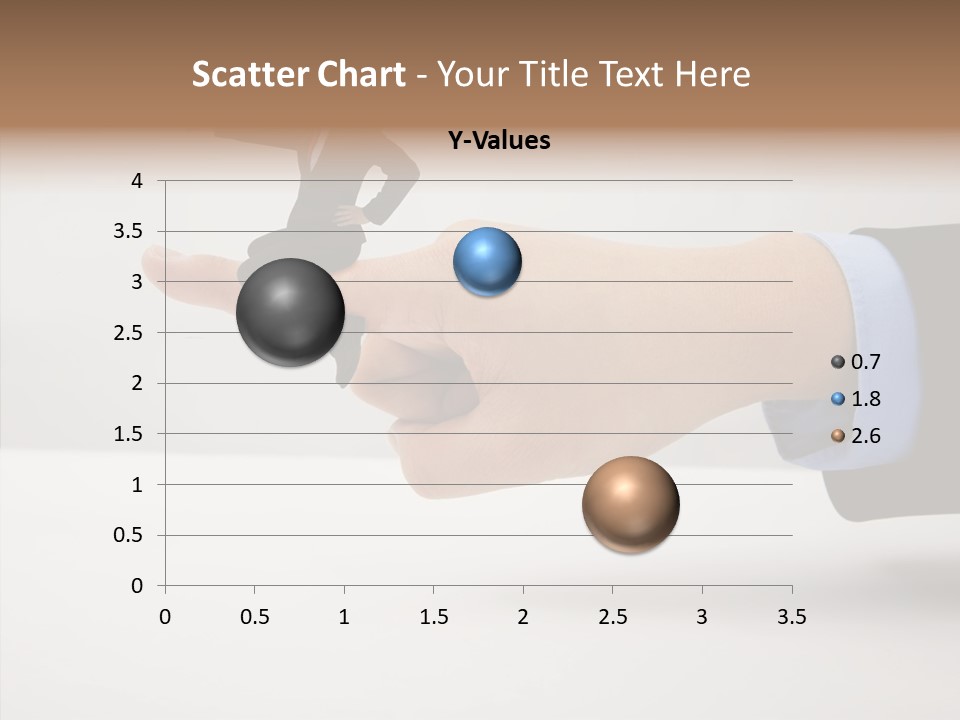 Scatter Chart - Your Title Text Here

Y-Values

4
3.5
3
2.5
2
1.5
1
0.5
0

0 0.5 1 1.5 2 2.5 3 3.5

0.7
1.8
2.6